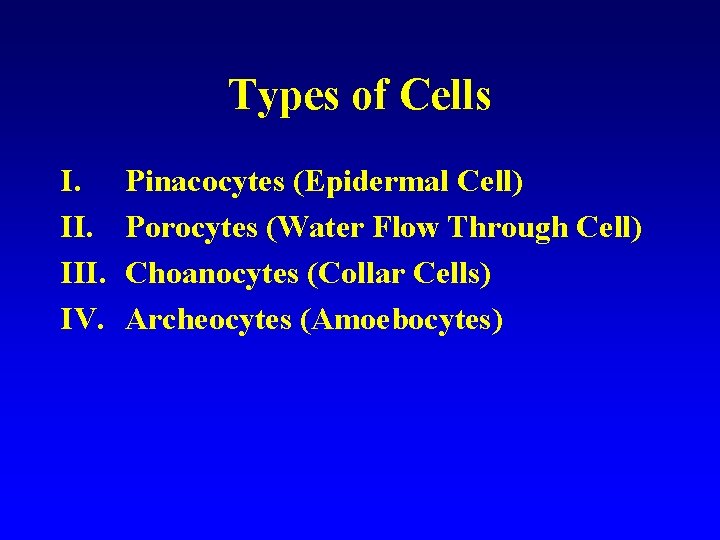 Types of Cells

I. Pinacocytes (Epidermal Cell)
II. Porocytes (Water Flow Through Cell)
III. Choanocytes (Collar Cells)
IV. Archeocytes (Amoebocytes)